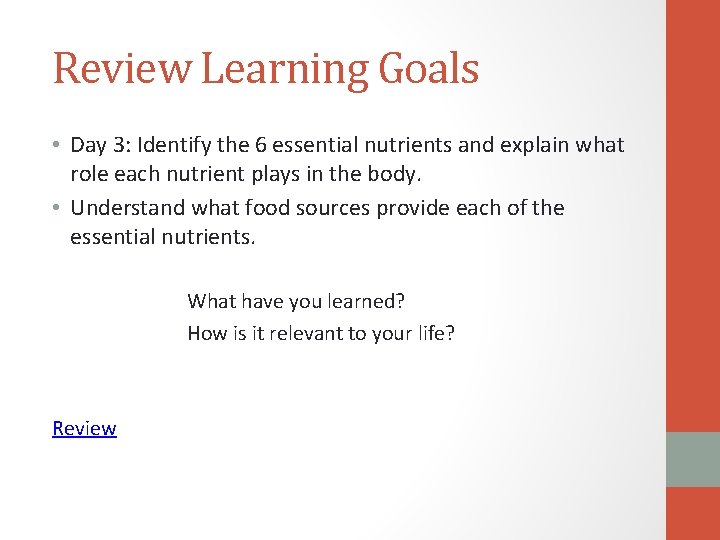 Review Learning Goals

• Day 3: Identify the 6 essential nutrients and explain what role each nutrient plays in the body.
• Understand what food sources provide each of the essential nutrients.

What have you learned?
How is it relevant to your life?

Review